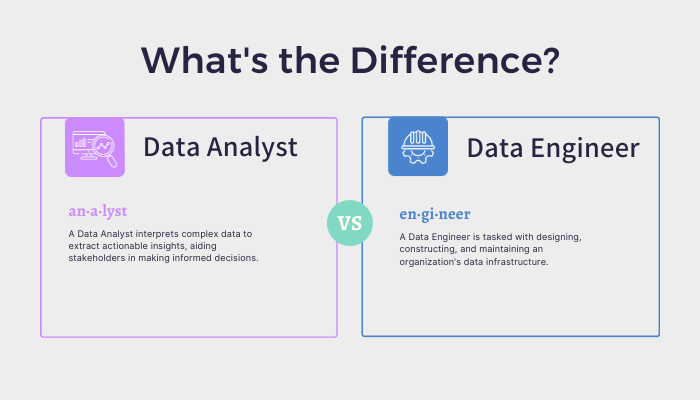 What's the Difference?

Data Analyst

an·a·lyst

A Data Analyst interprets complex data to extract actionable insights, aiding stakeholders in making informed decisions.

VS

Data Engineer

en·gi·neer

A Data Engineer is tasked with designing, constructing, and maintaining an organization's data infrastructure.